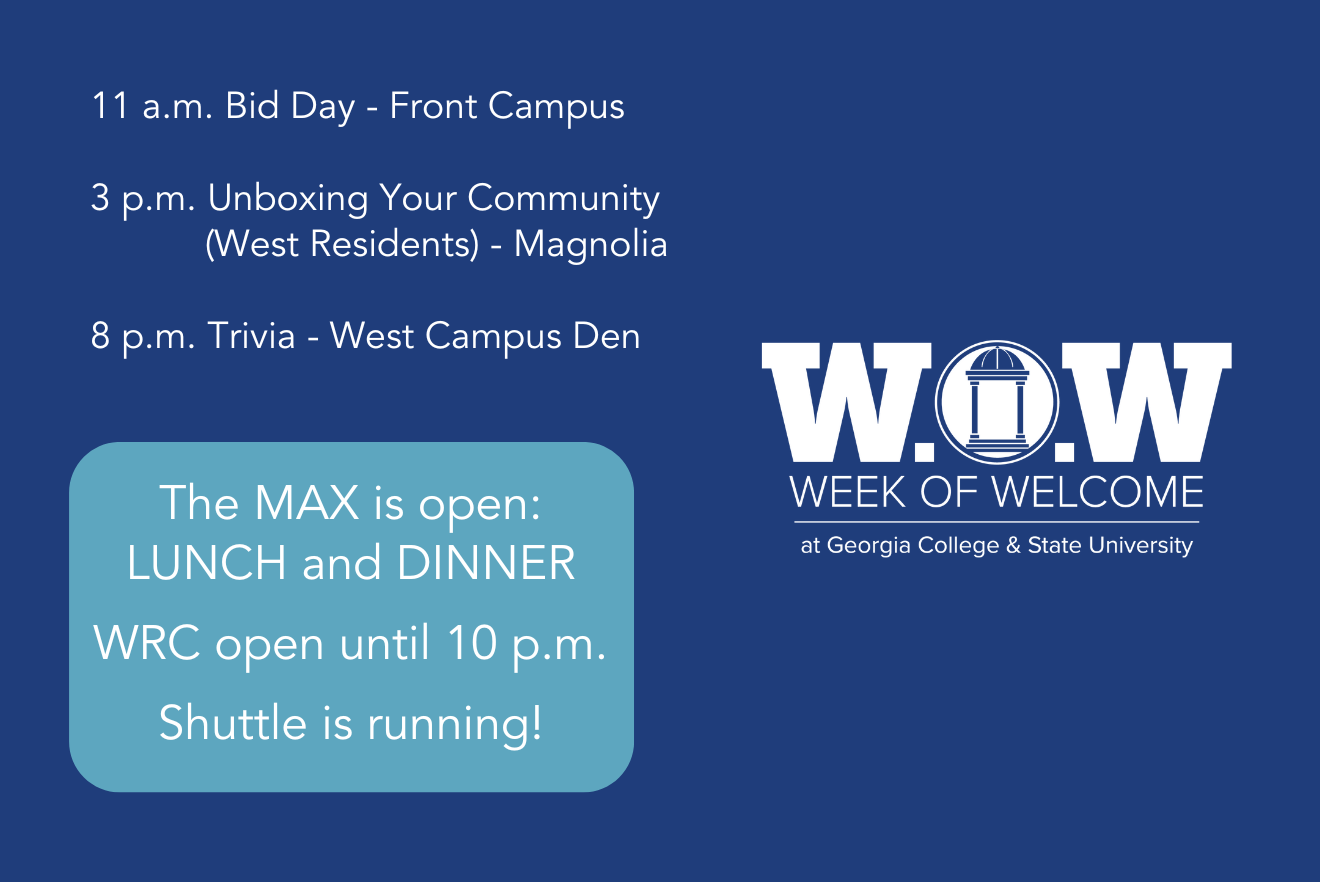 11 a.m. Bid Day - Front Campus

3 p.m. Unboxing Your Community (West Residents) - Magnolia

8 p.m. Trivia - West Campus Den

The MAX is open: LUNCH and DINNER

WRC open until 10 p.m.

Shuttle is running!

W.O.W

WEEK OF WELCOME

at Georgia College & State University